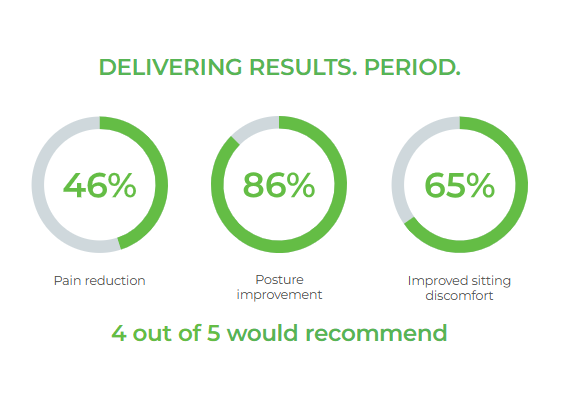 DELIVERING RESULTS. PERIOD.

46%

Pain reduction

86%

Posture improvement

65%

Improved sitting discomfort

4 out of 5 would recommend